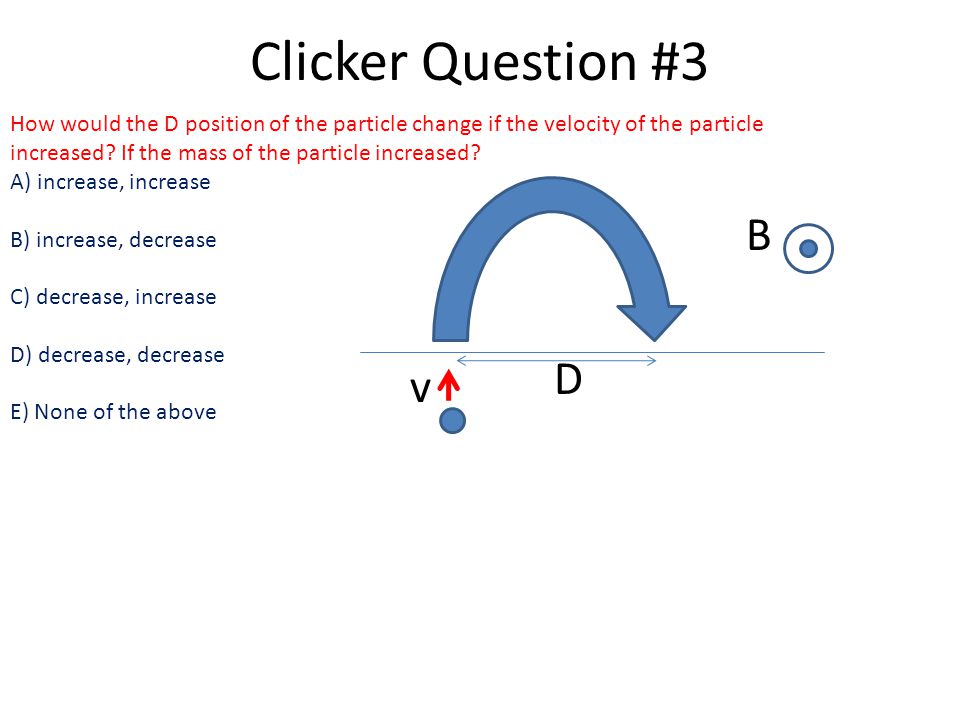 Clicker Question #3

How would the D position of the particle change if the velocity of the particle increased? If the mass of the particle increased?

A) increase, increase

B) increase, decrease

C) decrease, increase

D) decrease, decrease

E) None of the above

B

v

D